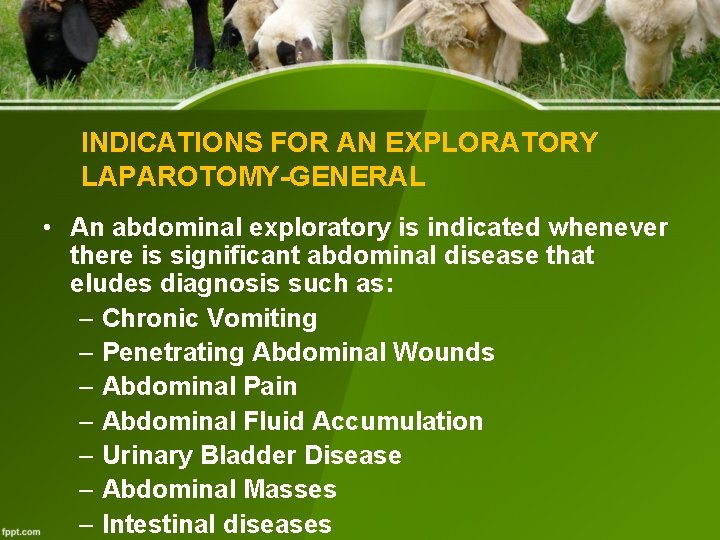 INDICATIONS FOR AN EXPLORATORY LAPAROTOMY-GENERAL

• An abdominal exploratory is indicated whenever there is significant abdominal disease that eludes diagnosis such as:
– Chronic Vomiting
– Penetrating Abdominal Wounds
– Abdominal Pain
– Abdominal Fluid Accumulation
– Urinary Bladder Disease
– Abdominal Masses
– Intestinal diseases

fppt.com